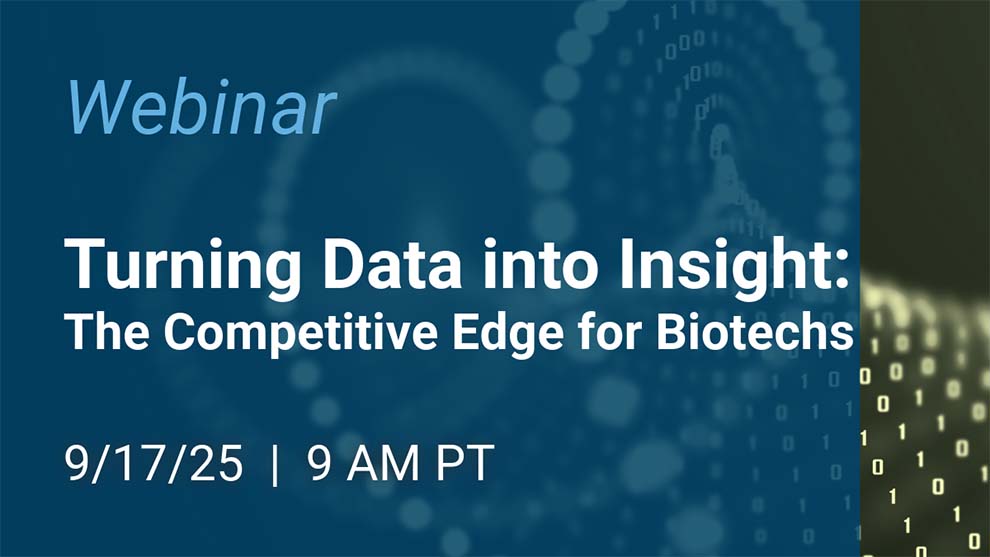 Webinar

Turning Data into Insight:
The Competitive Edge for Biotechs

9/17/25 | 9 AM PT